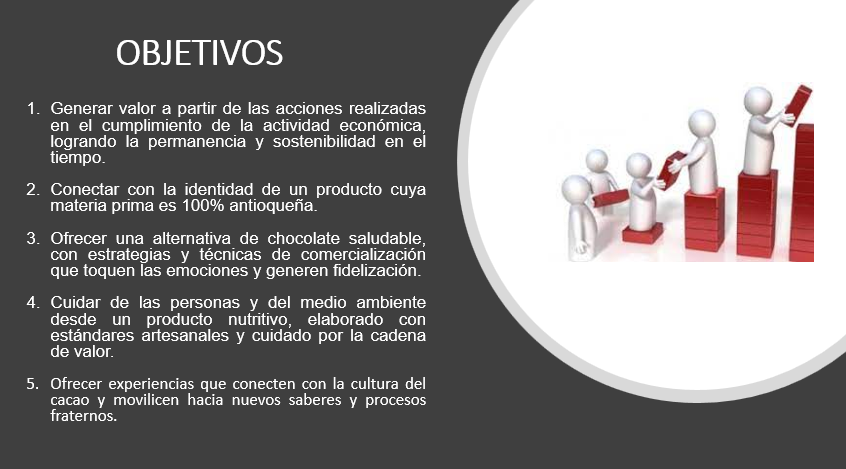 OBJETIVOS

1. Generar valor a partir de las acciones realizadas en el cumplimiento de la actividad económica, logrando la permanencia y sostenibilidad en el tiempo.

2. Conectar con la identidad de un producto cuya materia prima es 100% antioqueña.

3. Ofrecer una alternativa de chocolate saludable, con estrategias y técnicas de comercialización que toquen las emociones y generen fidelización.

4. Cuidar de las personas y del medio ambiente desde un producto nutritivo, elaborado con estándares artesanales y cuidado por la cadena de valor.

5. Ofrecer experiencias que conecten con la cultura del cacao y movilicen hacia nuevos saberes y procesos fraternos.